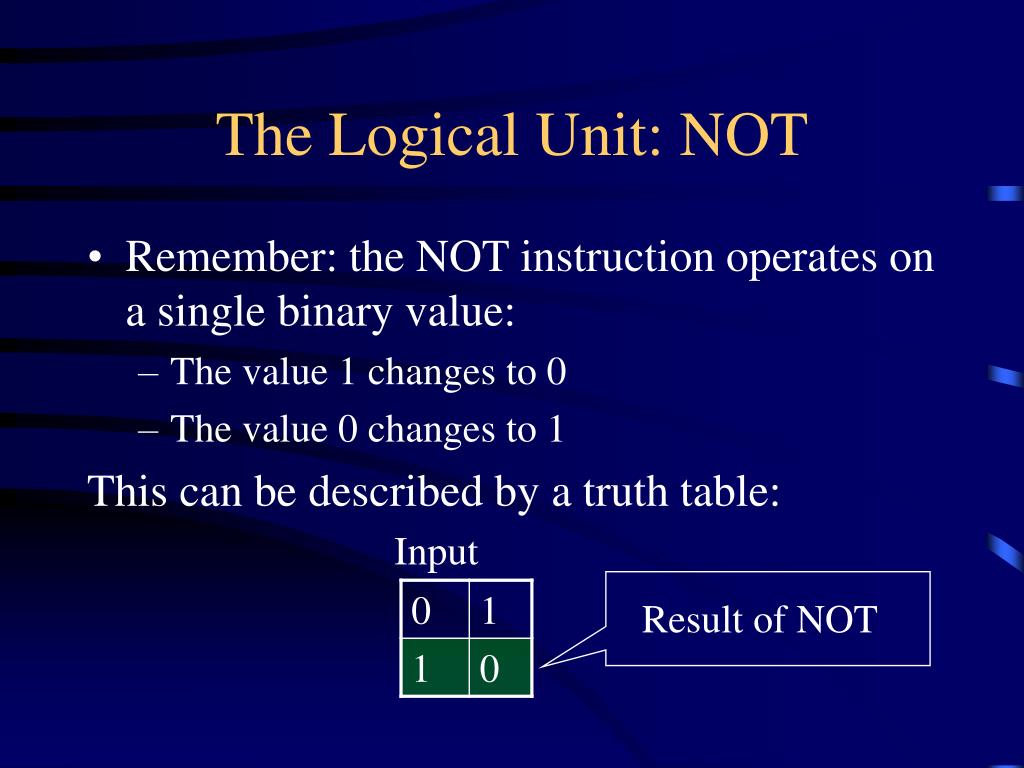 The Logical Unit: NOT

• Remember: the NOT instruction operates on a single binary value:
– The value 1 changes to 0
– The value 0 changes to 1

This can be described by a truth table:

Input

| 0 | 1 |
|---|---|
| 1 | 0 |

Result of NOT